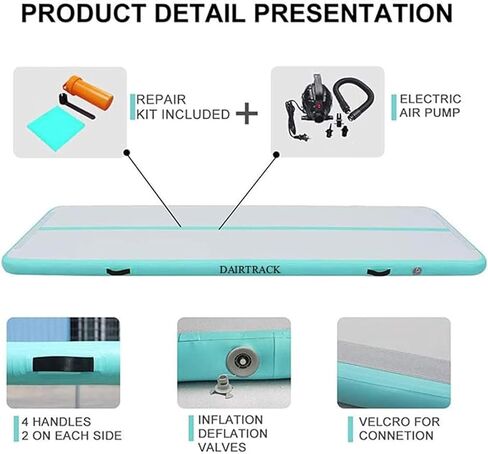 PRODUCT DETAIL PRESENTATION

REPAIR
KIT INCLUDED

+

ELECTRIC
AIR PUMP

DAIRTRACK

4 HANDLES
2 ON EACH SIDE

INFLATION
DEFLATION
VALVES

VELCRO FOR
CONNETION